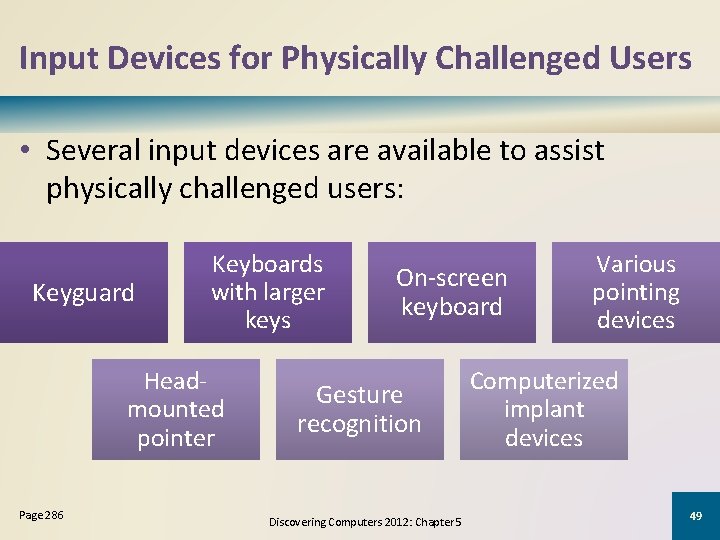 Input Devices for Physically Challenged Users

• Several input devices are available to assist physically challenged users:

Keyguard

Keyboards with larger keys

On-screen keyboard

Various pointing devices

Head-mounted pointer

Gesture recognition

Computerized implant devices

Page 286

Discovering Computers 2012: Chapter 5

49